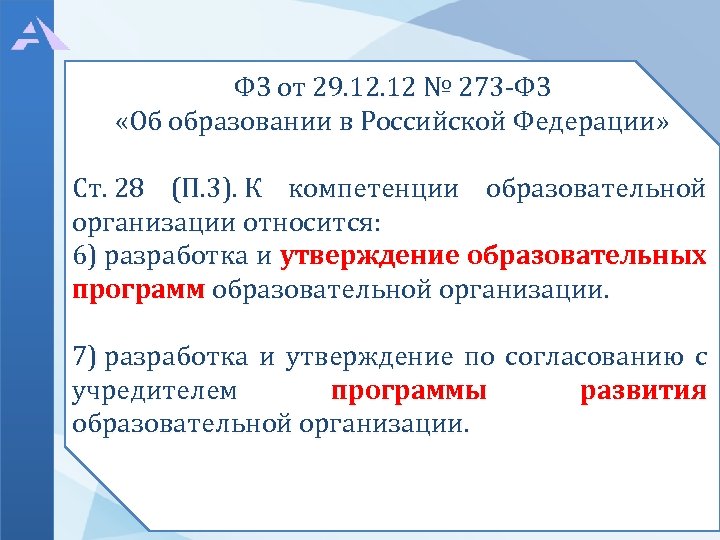 ФЗ от 29.12.12 № 273-ФЗ
«Об образовании в Российской Федерации»

Ст. 28 (П.3). К компетенции образовательной организации относится:
6) разработка и утверждение образовательных программ образовательной организации.

7) разработка и утверждение по согласованию с учредителем программы развития образовательной организации.